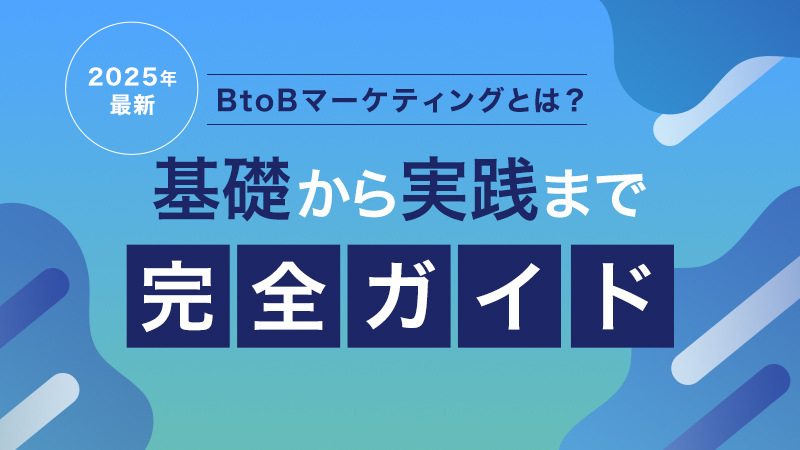 2025年
最新

BtoBマーケティングとは？

基礎から実践まで

完全ガイド